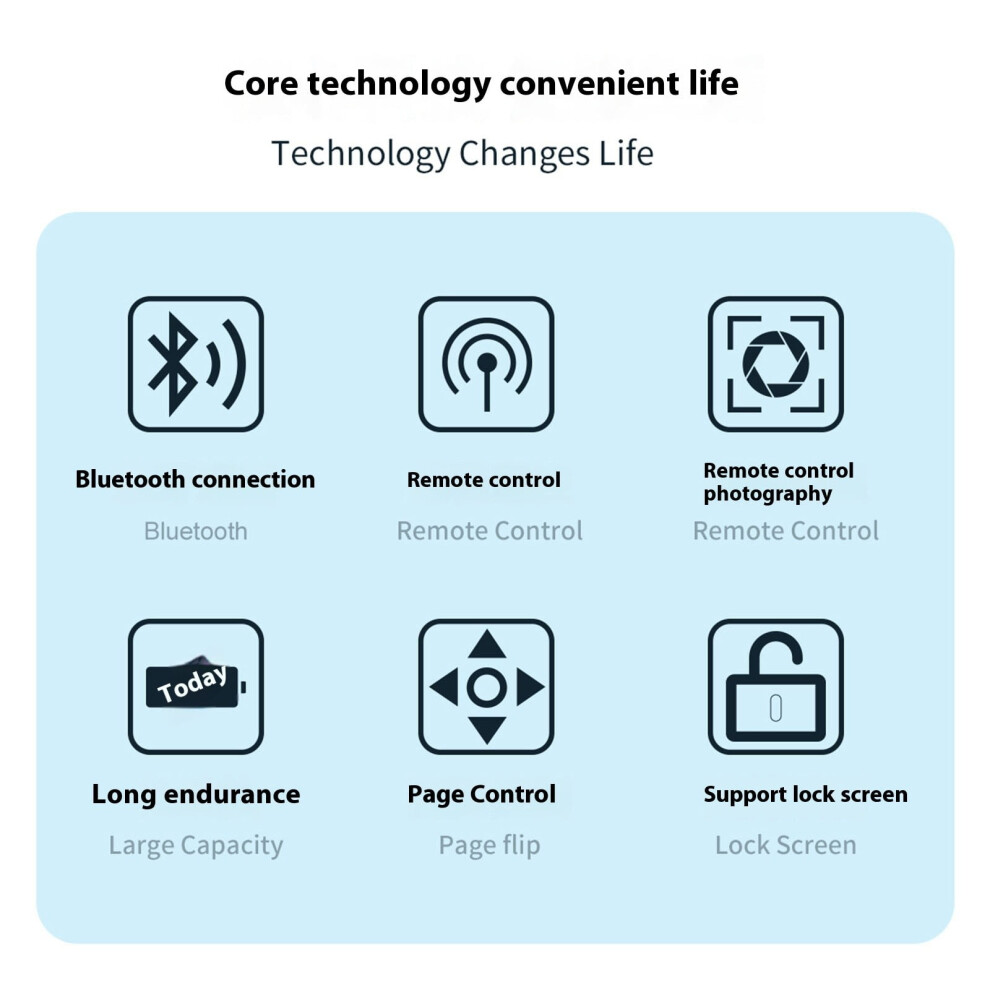 Core technology convenient life

Technology Changes Life

Bluetooth connection

Bluetooth

Remote control

Remote Control

Remote control photography

Remote Control

Today

Long endurance

Large Capacity

Page Control

Page flip

Support lock screen

Lock Screen